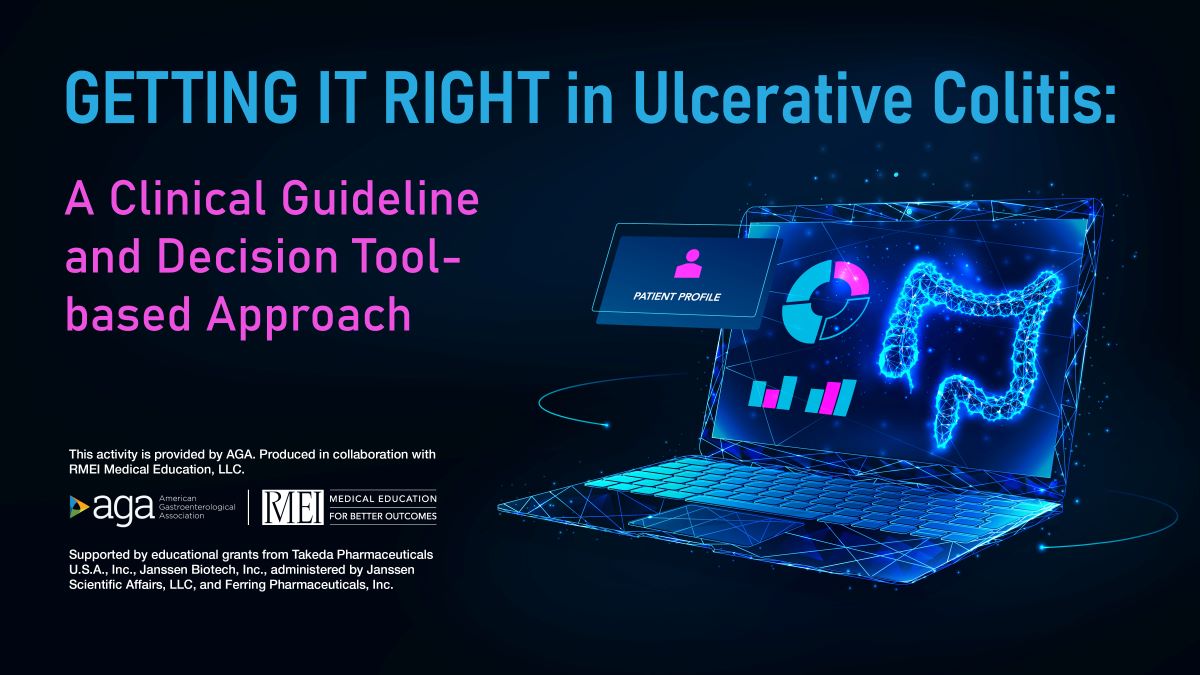 GETTING IT RIGHT in Ulcerative Colitis:

A Clinical Guideline and Decision Tool-based Approach

PATIENT PROFILE

This activity is provided by AGA. Produced in collaboration with RMEI Medical Education, LLC.

aga American Gastroenterological Association

RMEI MEDICAL EDUCATION FOR BETTER OUTCOMES

Supported by educational grants from Takeda Pharmaceuticals U.S.A., Inc., Janssen Biotech, Inc., administered by Janssen Scientific Affairs, LLC, and Ferring Pharmaceuticals, Inc.